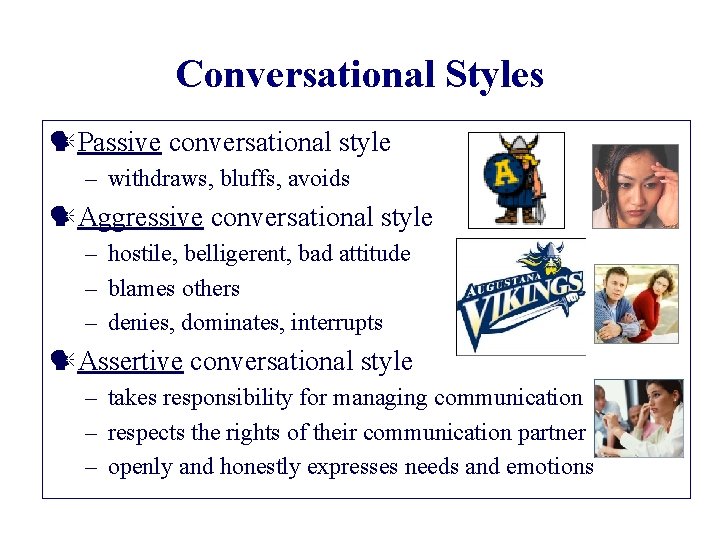 Conversational Styles

Passive conversational style
– withdraws, bluffs, avoids

Aggressive conversational style
– hostile, belligerent, bad attitude
– blames others
– denies, dominates, interrupts

Assertive conversational style
– takes responsibility for managing communication
– respects the rights of their communication partner
– openly and honestly expresses needs and emotions

A

AUGUSTANA VIKINGS